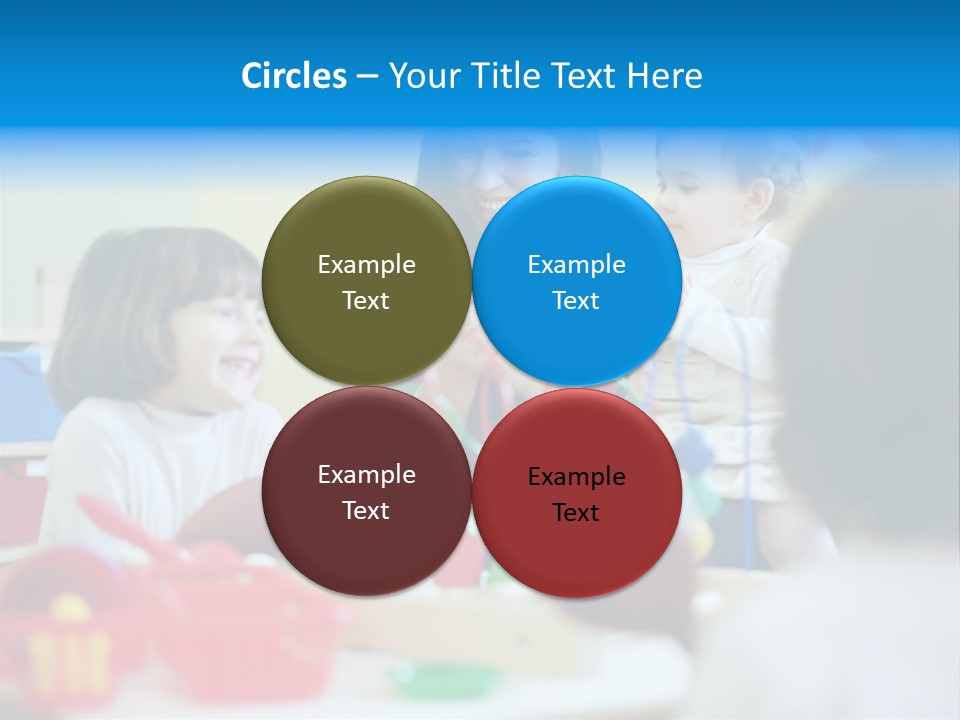 Circles – Your Title Text Here

Example Text

Example Text

Example Text

Example Text